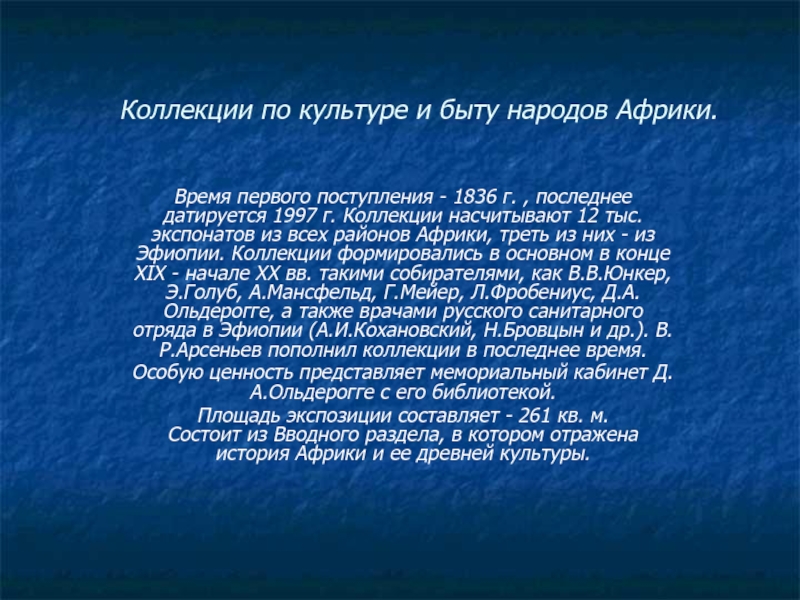 Коллекции по культуре и быту народов Африки.

Время первого поступления - 1836 г. , последнее датируется 1997 г. Коллекции насчитывают 12 тыс. экспонатов из всех районов Африки, треть из них - из Эфиопии. Коллекции формировались в основном в конце XIX - начале XX вв. такими собирателями, как В.В.Юнкер, Э.Голуб, А.Мансфельд, Г.Мейер, Л.Фробениус, Д.А. Ольдерогге, а также врачами русского санитарного отряда в Эфиопии (А.И.Кохановский, Н.Бровцын и др.). В. Р.Арсеньев пополнил коллекции в последнее время.

Особую ценность представляет мемориальный кабинет Д. А.Ольдерогге с его библиотекой.

Площадь экспозиции составляет - 261 кв. м. Состоит из Вводного раздела, в котором отражена история Африки и ее древней культуры.